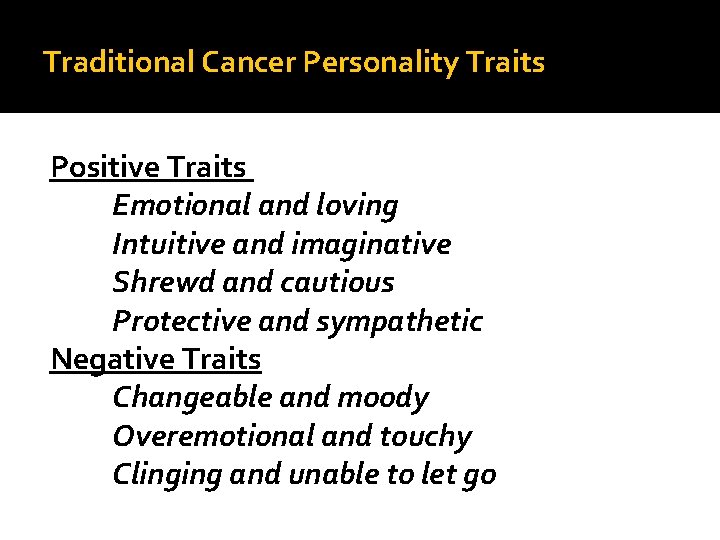 Traditional Cancer Personality Traits

Positive Traits
Emotional and loving
Intuitive and imaginative
Shrewd and cautious
Protective and sympathetic
Negative Traits
Changeable and moody
Overemotional and touchy
Clinging and unable to let go